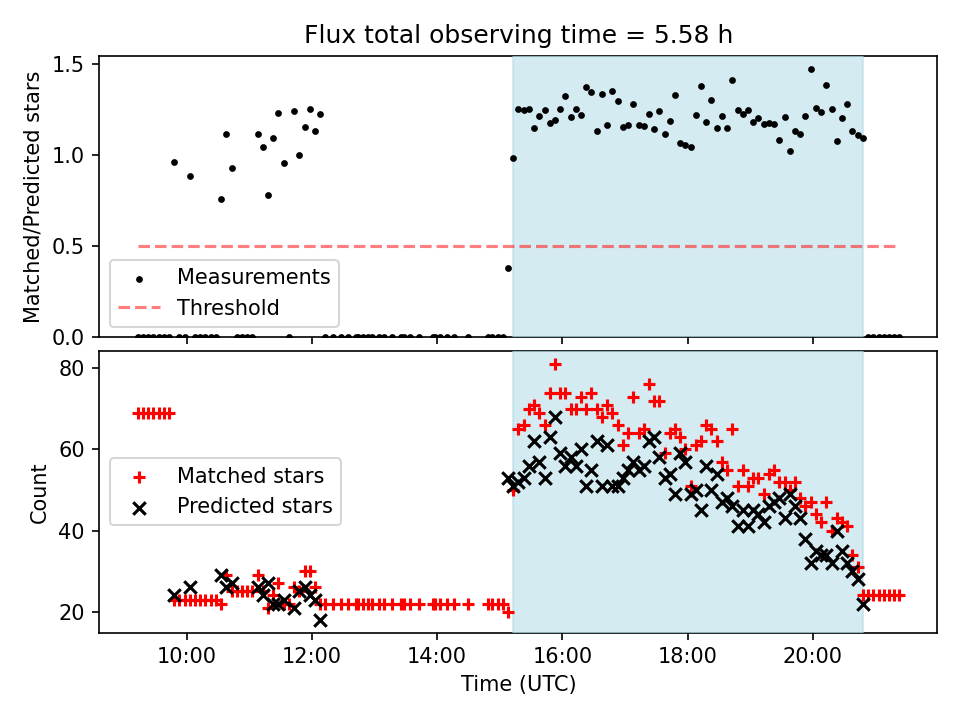 Flux total observing time = 5.58 h

Matched/Predicted stars

1.5
1.0
0.5
0.0

Measurements
Threshold

Count

80
60
40
20

Matched stars
Predicted stars

10:00
12:00
14:00
16:00
18:00
20:00

Time (UTC)